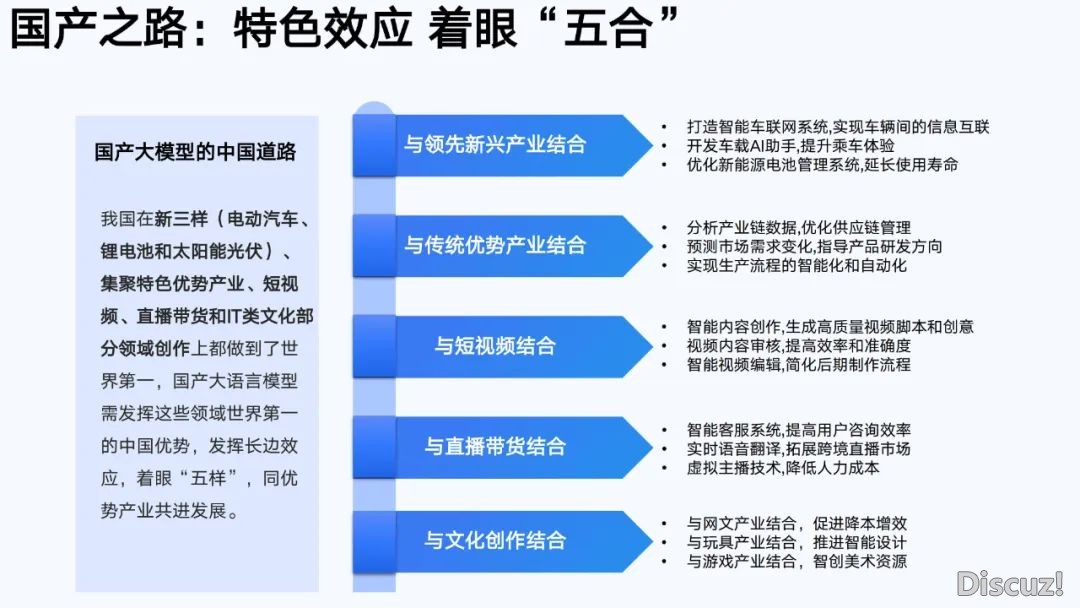 国产之路：特色效应 着眼“五合”

国产大模型的中国道路

我国在新三样（电动汽车、锂电池和太阳能光伏）、集聚特色优势产业、短视频、直播带货和IT类文化部分领域创作上都做到了世界第一，国产大语言模型需发挥这些领域世界第一的中国优势，发挥长边效应，着眼“五样”，同优势产业共进发展。

与领先新兴产业结合

- 打造智能车联网系统,实现车辆间的信息互联
- 开发车载AI助手,提升乘车体验
- 优化新能源电池管理系统,延长使用寿命

与传统优势产业结合

- 分析产业链数据,优化供应链管理
- 预测市场需求变化,指导产品研发方向
- 实现生产流程的智能化和自动化

与短视频结合

- 智能内容创作,生成高质量视频脚本和创意
- 视频内容审核,提高效率和准确度
- 智能视频编辑,简化后期制作流程

与直播带货结合

- 智能客服系统,提高用户咨询效率
- 实时语音翻译,拓展跨境直播市场
- 虚拟主播技术,降低人力成本

与文化创作结合

- 与网文产业结合，促进降本增效
- 与玩具产业结合，推进智能设计
- 与游戏产业结合，智创美术资源

Discuz!